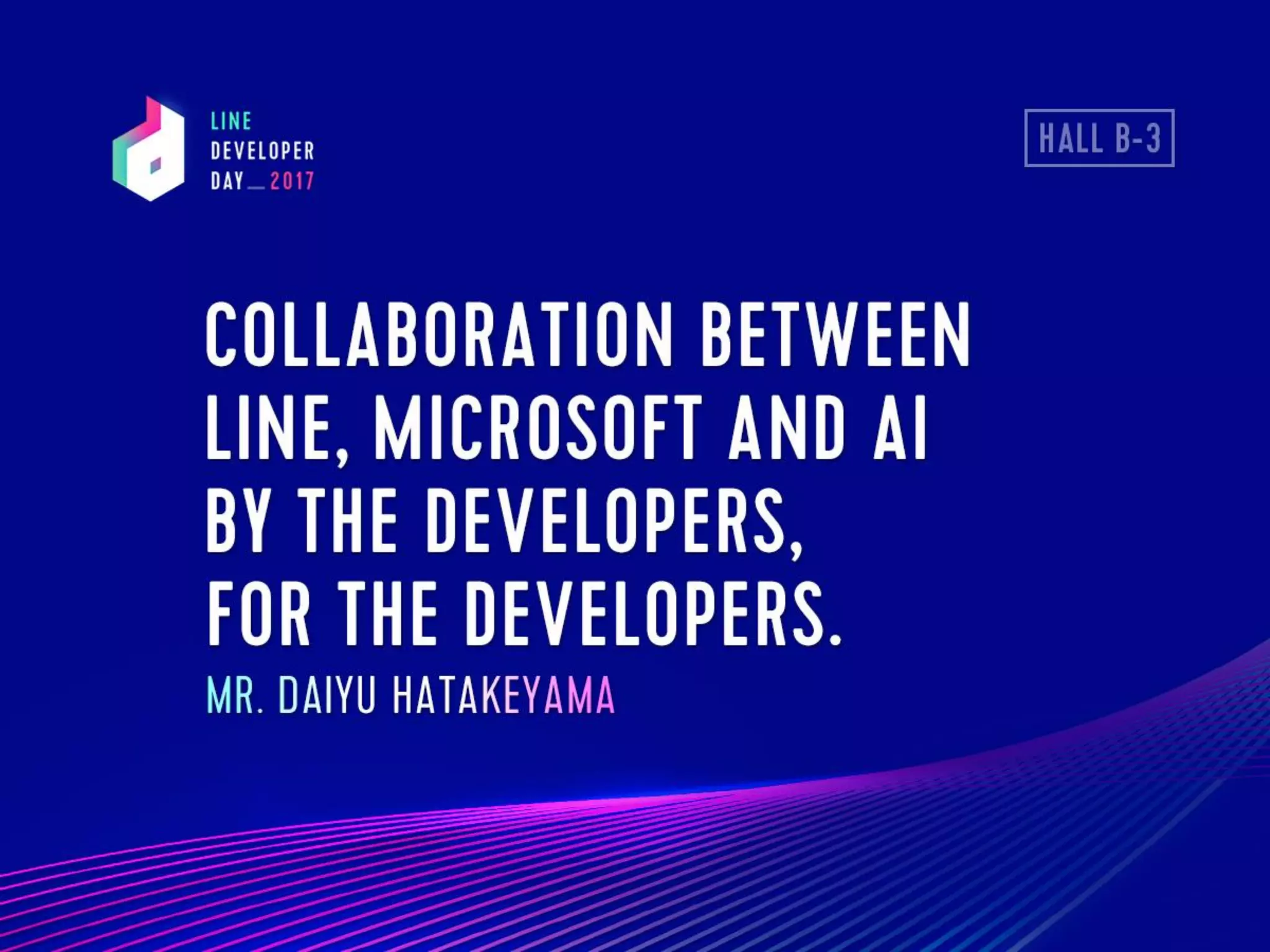 LINE
DEVELOPER
DAY_2017

HALL B-3

COLLABORATION BETWEEN LINE, MICROSOFT AND AI BY THE DEVELOPERS, FOR THE DEVELOPERS.

MR. DAIYU HATAKEYAMA